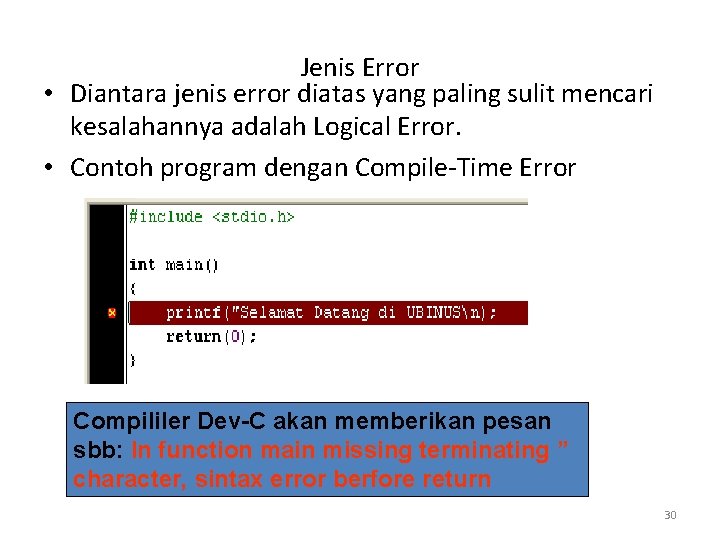 Jenis Error

• Diantara jenis error diatas yang paling sulit mencari kesalahannya adalah Logical Error.

• Contoh program dengan Compile-Time Error

#include <stdio.h>

int main()
{
printf("Selamat Datang di UBINUS\n);
return(0);
}

Compililer Dev-C akan memberikan pesan sbb: In function main missing terminating " character, sintax error berfore return

30